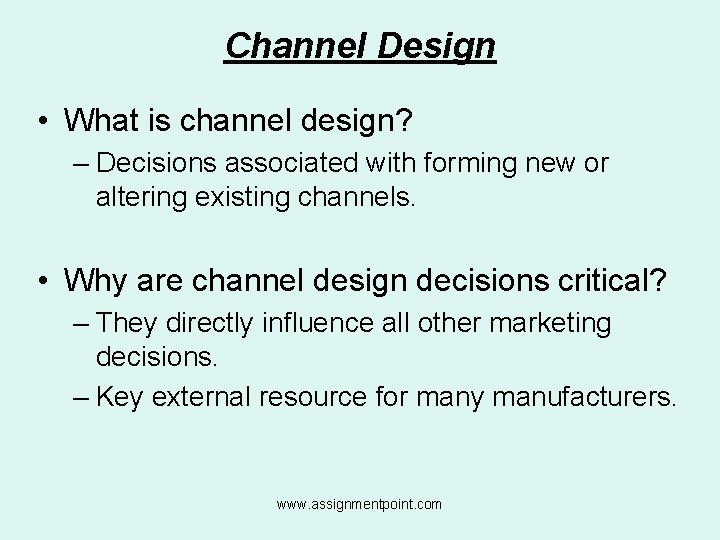 Channel Design

• What is channel design?
– Decisions associated with forming new or altering existing channels.

• Why are channel design decisions critical?
– They directly influence all other marketing decisions.
– Key external resource for many manufacturers.

www.assignmentpoint.com